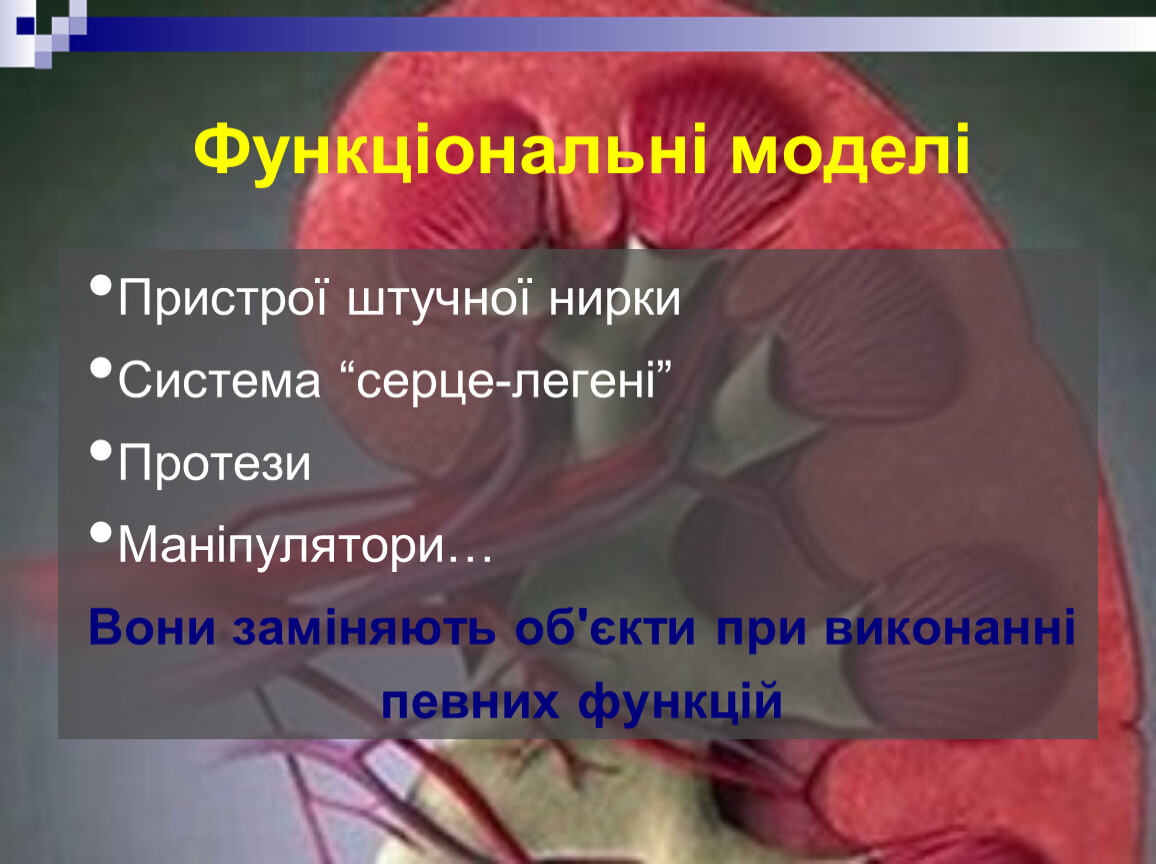 Функціональні моделі

•Пристрої штучної нирки

•Система “серце-легені”

•Протези

•Маніпулятори…

Вони заміняють об'єкти при виконанні певних функцій